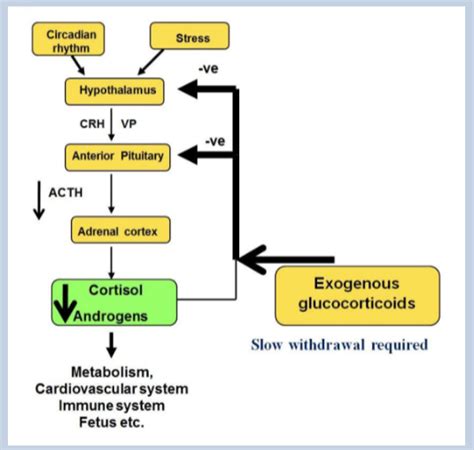 Circadian rhythm

Stress

-ve

Hypothalamus

CRH VP

-ve

Anterior Pituitary

ACTH

Adrenal cortex

Cortisol
Androgens

Exogenous glucocorticoids

Slow withdrawal required

Metabolism,
Cardiovascular system
Immune system
Fetus etc.